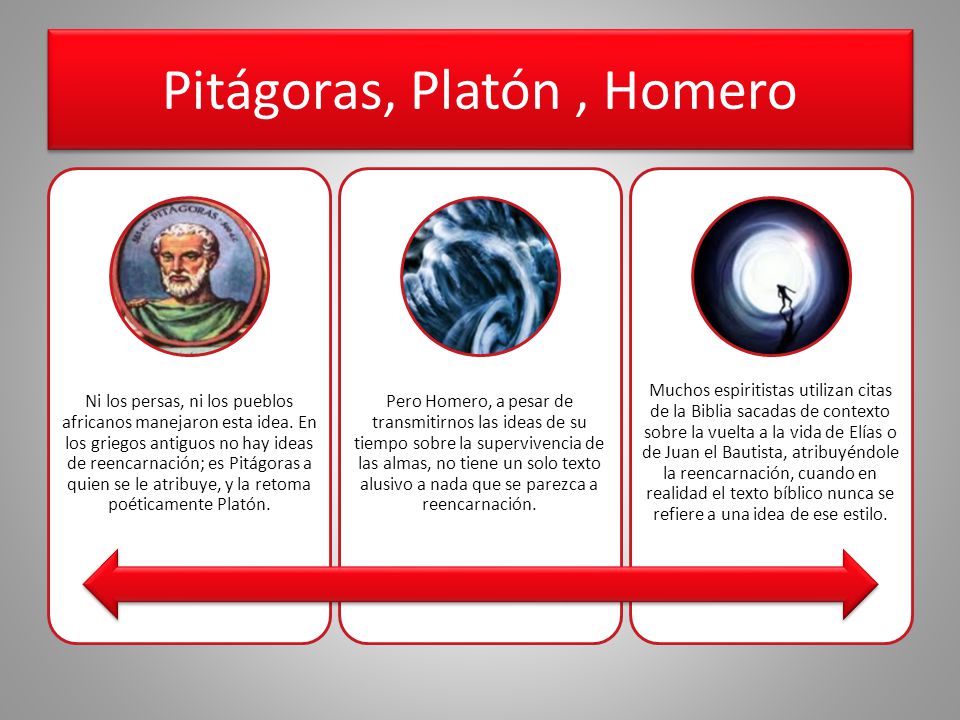 Pitágoras, Platón , Homero

PITAGORAS

Ni los persas, ni los pueblos africanos manejaron esta idea. En los griegos antiguos no hay ideas de reencarnación; es Pitágoras a quien se le atribuye, y la retoma poéticamente Platón.

Pero Homero, a pesar de transmitirnos las ideas de su tiempo sobre la supervivencia de las almas, no tiene un solo texto alusivo a nada que se parezca a reencarnación.

Muchos espiritistas utilizan citas de la Biblia sacadas de contexto sobre la vuelta a la vida de Elías o de Juan el Bautista, atribuyéndole la reencarnación, cuando en realidad el texto bíblico nunca se refiere a una idea de ese estilo.